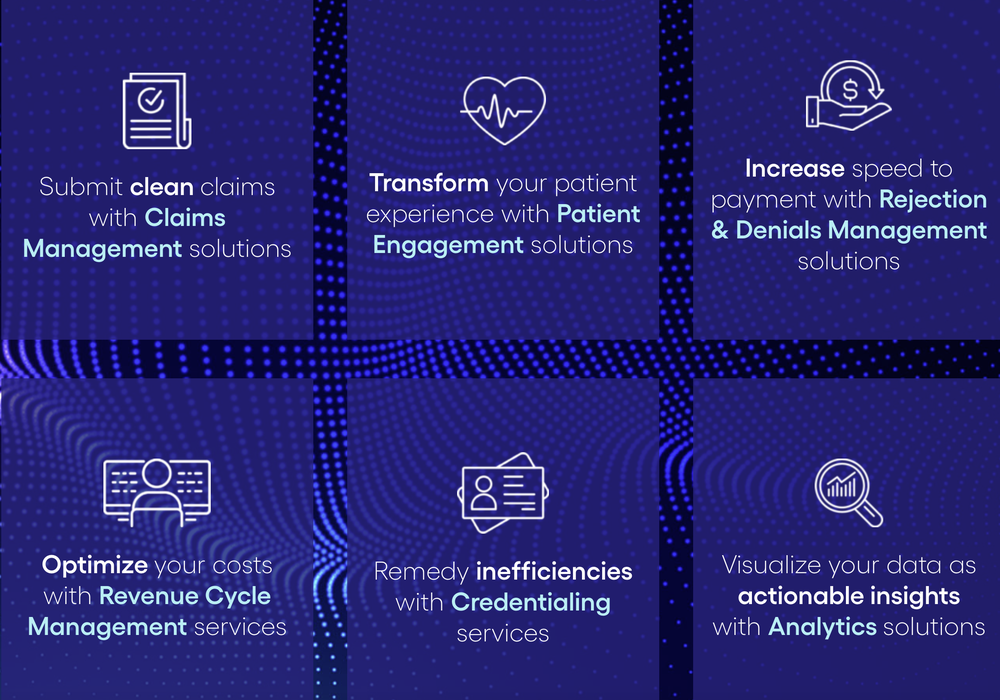 Submit clean claims with Claims Management solutions

Transform your patient experience with Patient Engagement solutions

Increase speed to payment with Rejection & Denials Management solutions

Optimize your costs with Revenue Cycle Management services

Remedy inefficiencies with Credentialing services

Visualize your data as actionable insights with Analytics solutions